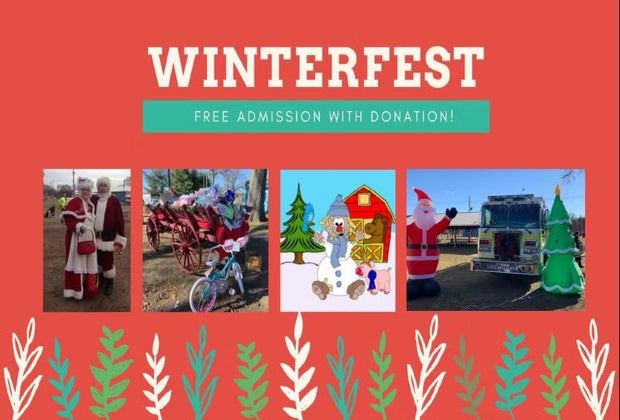 WINTERFEST

FREE ADMISSION WITH DONATION!